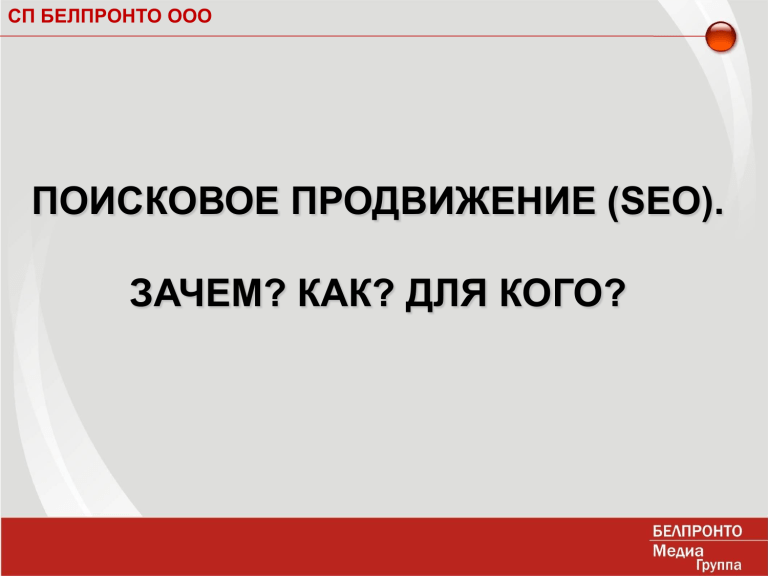 СП БЕЛПРОНТО ООО

ПОИСКОВОЕ ПРОДВИЖЕНИЕ (SEO).

ЗАЧЕМ? КАК? ДЛЯ КОГО?

БЕЛПРОНТО
Медиа
Группа